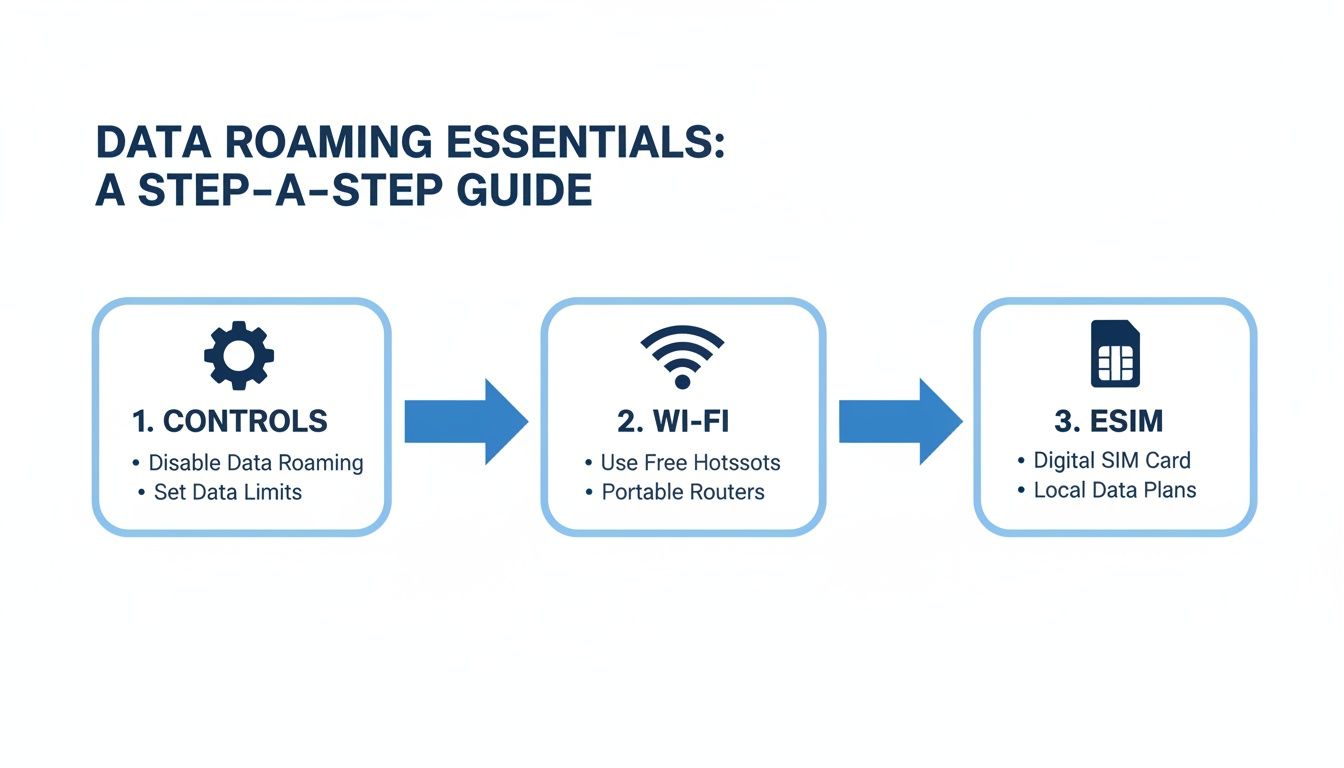 DATA ROAMING ESSENTIALS:
A STEP-A-STEP GUIDE

1. CONTROLS
• Disable Data Roaming
• Set Data Limits

2. WI-FI
• Use Free Hotssots
• Portable Routers

3. ESIM
• Digital SIM Card
• Local Data Plans